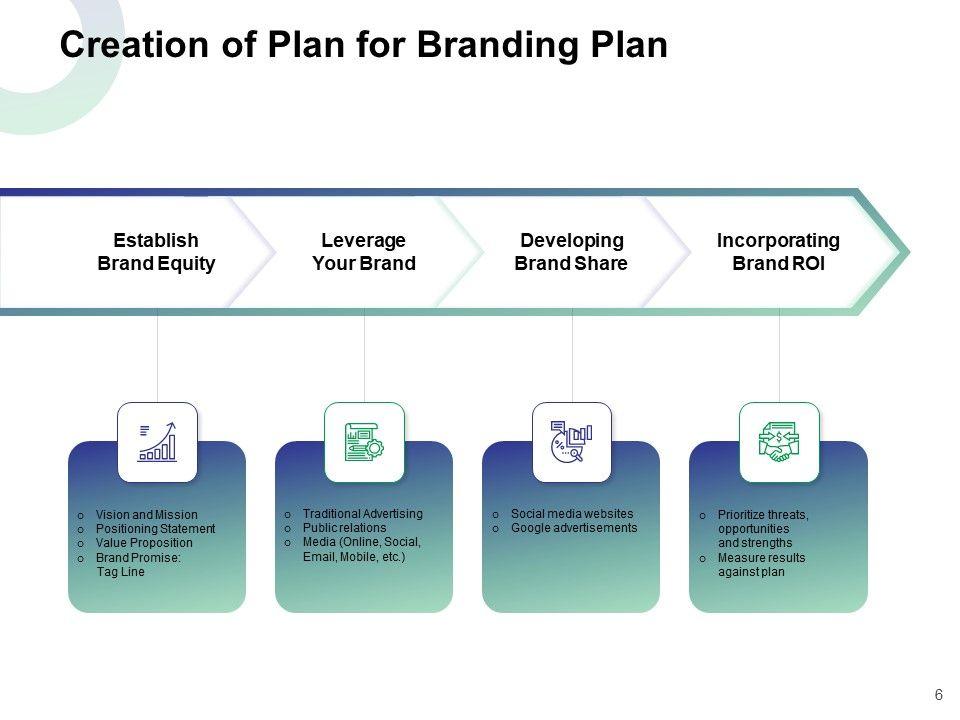 Creation of Plan for Branding Plan

Establish Brand Equity

Leverage Your Brand

Developing Brand Share

Incorporating Brand ROI

o Vision and Mission
o Positioning Statement
o Value Proposition
o Brand Promise: Tag Line

o Traditional Advertising
o Public relations
o Media (Online, Social, Email, Mobile, etc.)

o Social media websites
o Google advertisements

o Prioritize threats, opportunities and strengths
o Measure results against plan

6